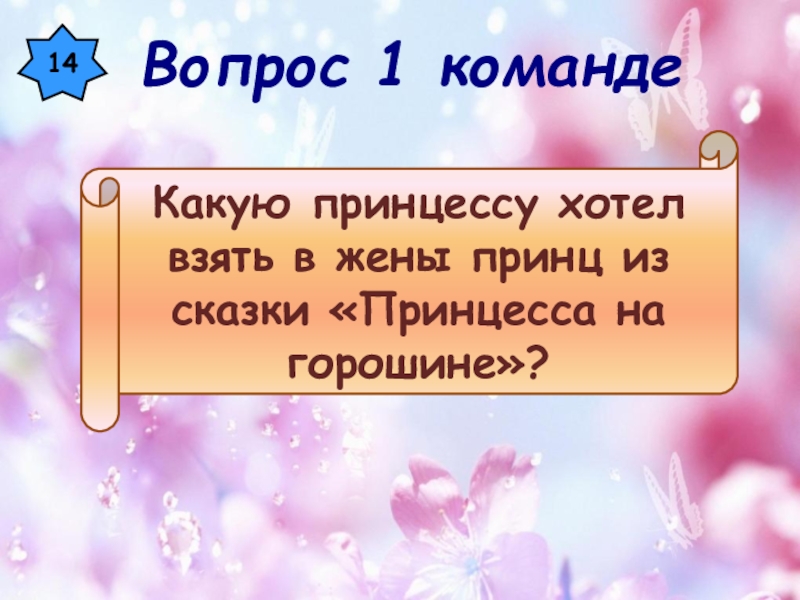 14

Вопрос 1 команде

Какую принцессу хотел взять в жены принц из сказки «Принцесса на горошине»?